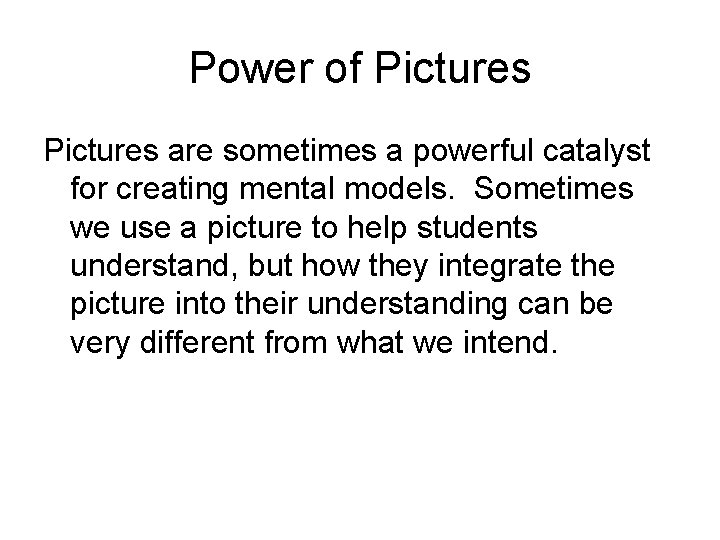 Power of Pictures

Pictures are sometimes a powerful catalyst for creating mental models. Sometimes we use a picture to help students understand, but how they integrate the picture into their understanding can be very different from what we intend.